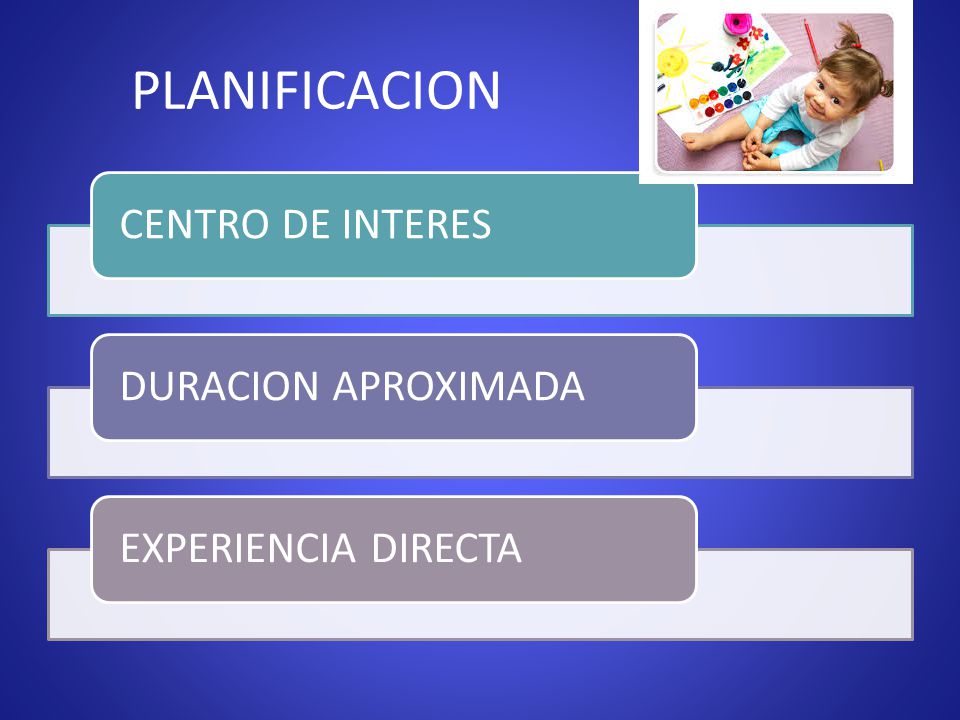 PLANIFICACION

CENTRO DE INTERES

DURACION APROXIMADA

EXPERIENCIA DIRECTA